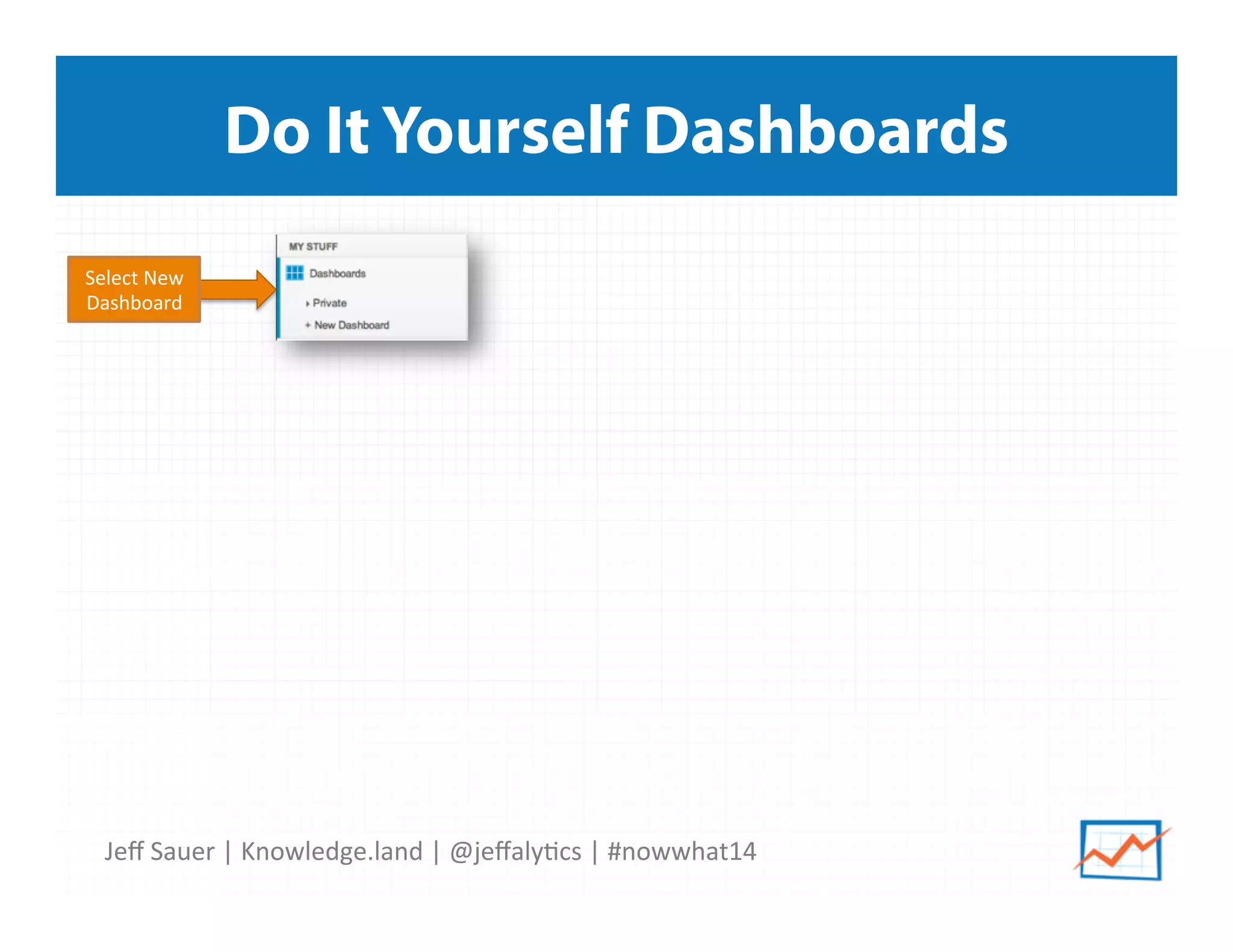 Do It Yourself Dashboards

Select New Dashboard

MY STUFF

Dashboards

Private

+ New Dashboard

Jeff Sauer | Knowledge.land | @jeffalytics | #nowwhat14